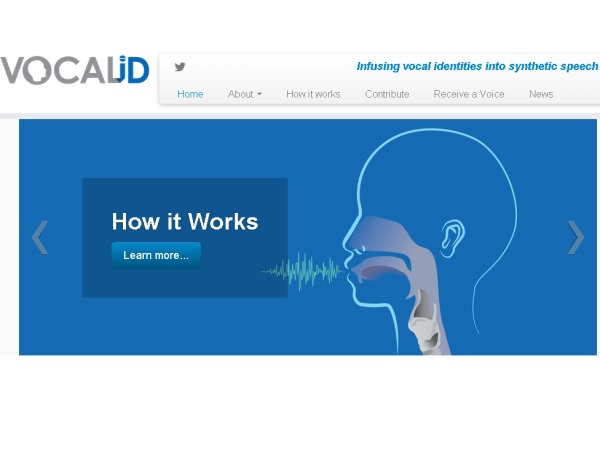 VOCALiD

Infusing vocal identities into synthetic speech

Home About How it works Contribute Receive a Voice News

How it Works

Learn more...